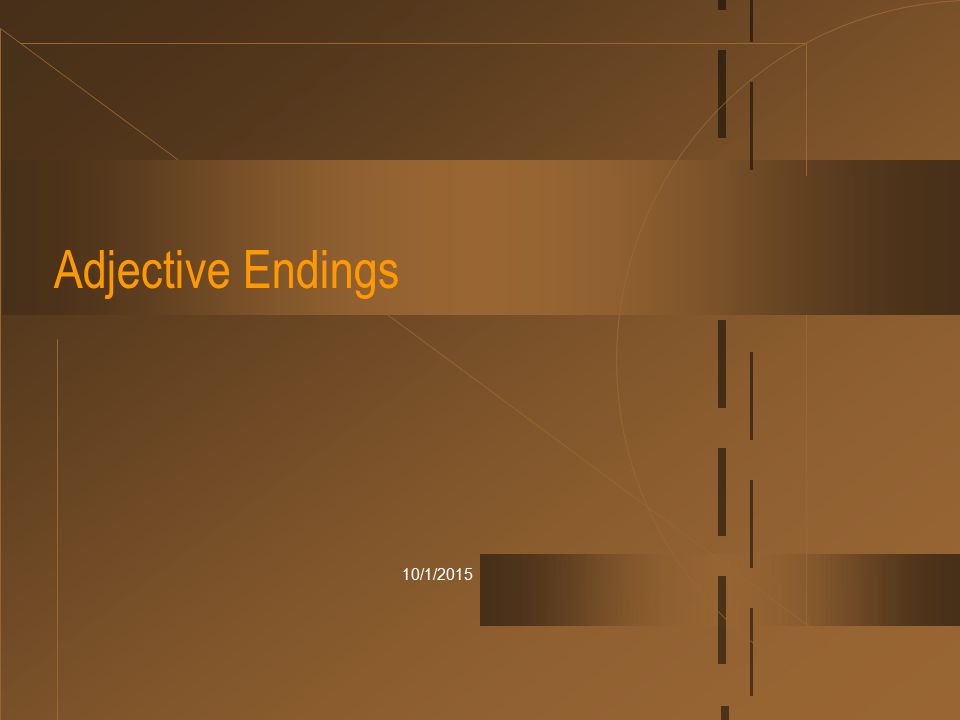 Adjective Endings

10/1/2015